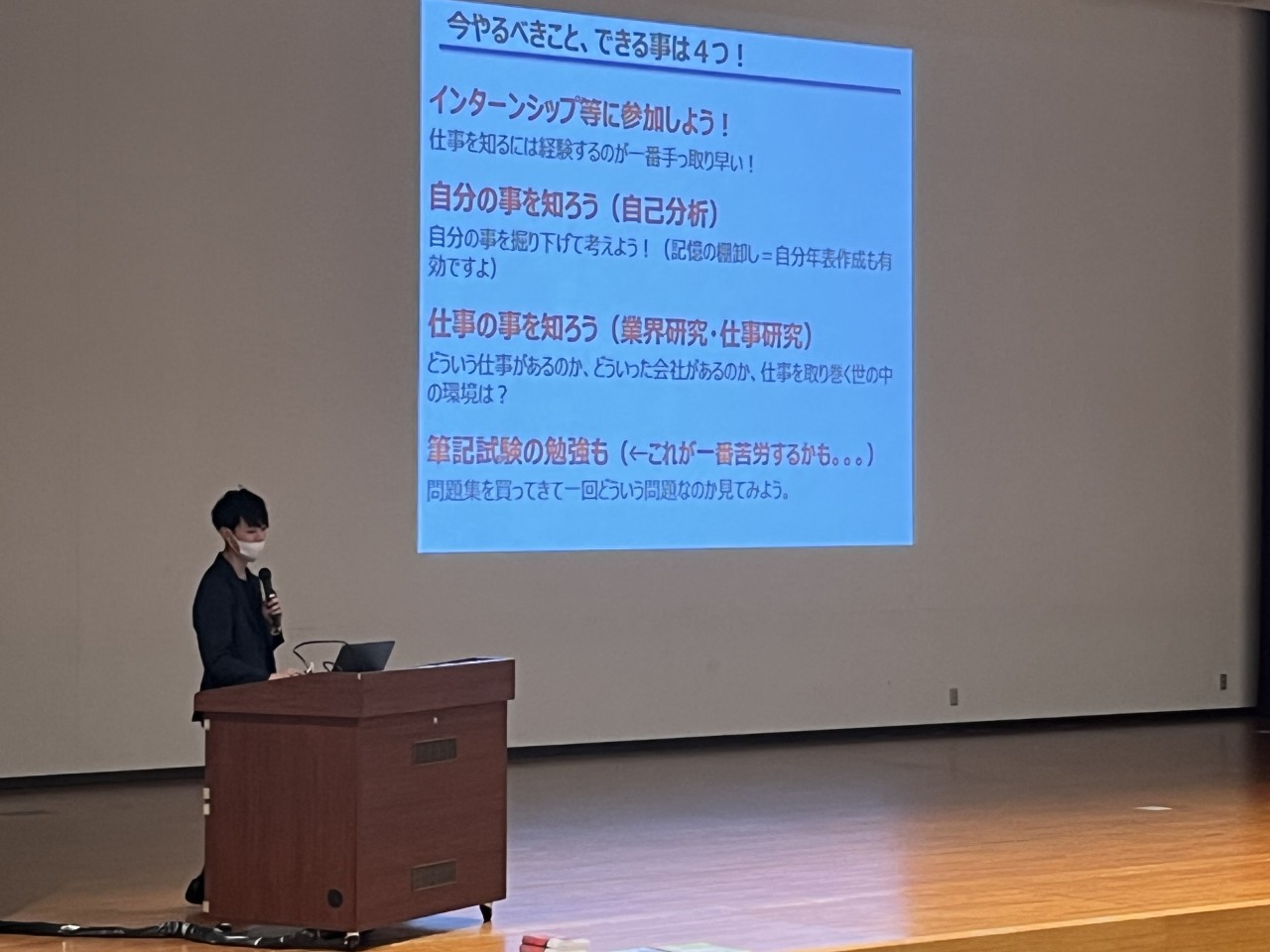 今やるべきこと、できる事は４つ！

インターンシップ等に参加しよう！
仕事を知るには経験するのが一番手っ取り早い！

自分の事を知ろう（自己分析）
自分の事を掘り下げて考えよう！（記憶の棚卸し＝自分年表作成も有効ですよ）

仕事の事を知ろう（業界研究・仕事研究）
どういう仕事があるのか、どういった会社があるのか、仕事を取り巻く世の中の環境は？

筆記試験の勉強も（←これが一番苦労するかも。。。）
問題集を買ってきて一回どういう問題なのか見てみよう。